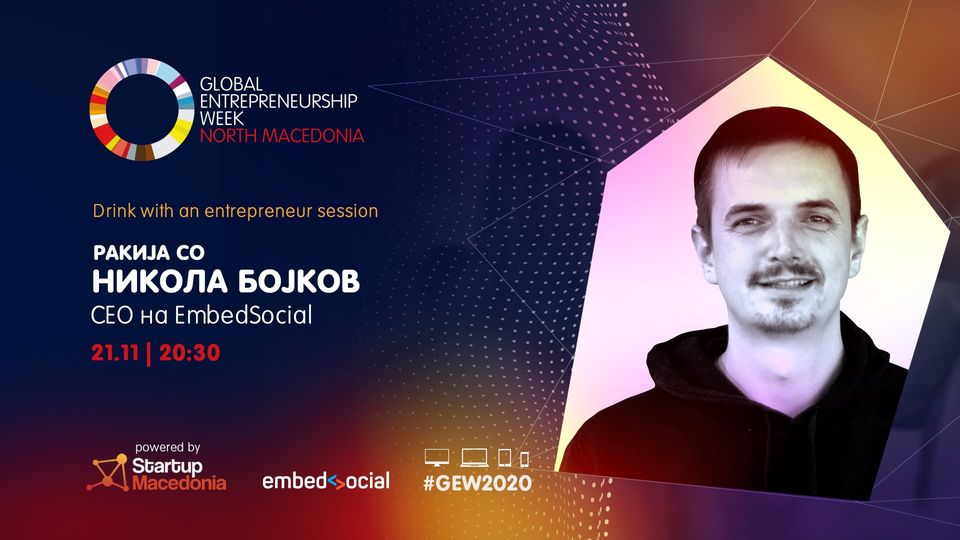 GLOBAL ENTREPRENEURSHIP WEEK NORTH MACEDONIA

Drink with an entrepreneur session

РАКИЈА СО
НИКОЛА БОЈКОВ
CEO на EmbedSocial

21.11 | 20:30

powered by
Startup Macedonia

embedsocial

#GEW2020